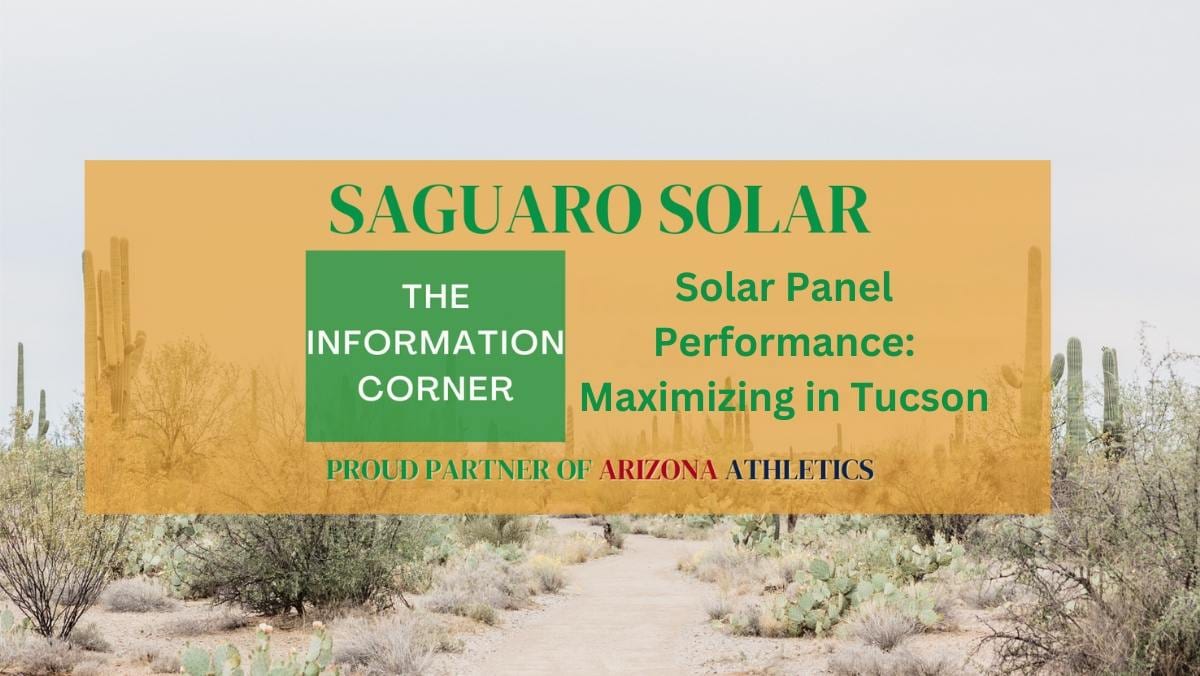 SAGUARO SOLAR

THE INFORMATION CORNER

Solar Panel Performance: Maximizing in Tucson

PROUD PARTNER OF ARIZONA ATHLETICS